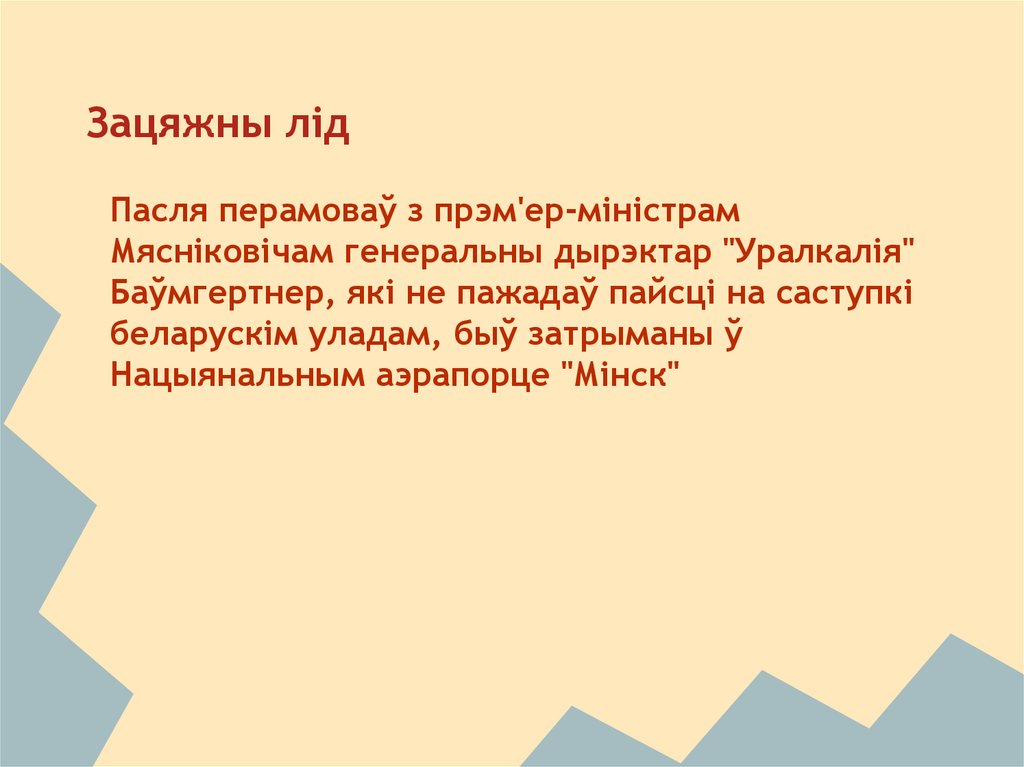 Зацяжны лід

Пасля перамоваў з прэм'ер-міністрам Мясніковічам генеральны дырэктар "Уралкалія" Баўмгертнер, які не пажадаў пайсці на саступкі беларускім уладам, быў затрыманы ў Нацыянальным аэрапорце "Мінск"